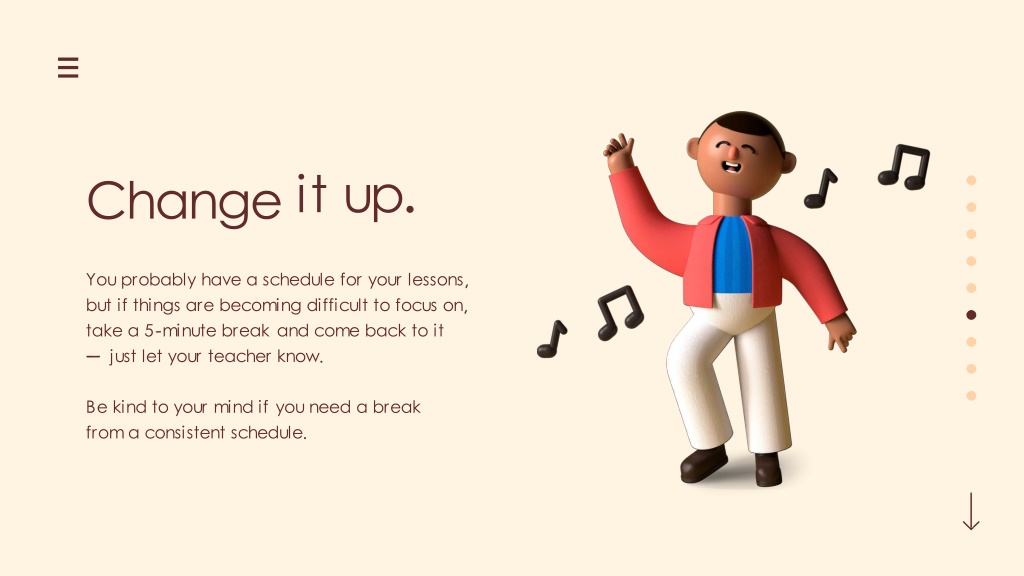 Change it up.

You probably have a schedule for your lessons, but if things are becoming difficult to focus on, take a 5-minute break and come back to it — just let your teacher know.

Be kind to your mind if you need a break from a consistent schedule.